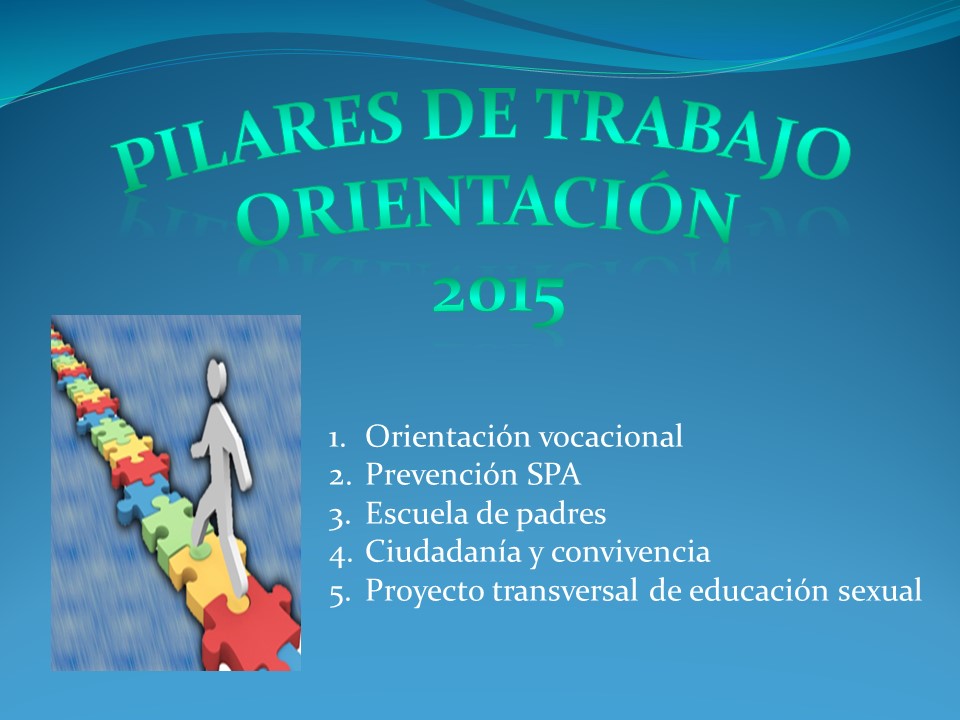 PILARES DE TRABAJO ORIENTACIÓN 2015

1. Orientación vocacional
2. Prevención SPA
3. Escuela de padres
4. Ciudadanía y convivencia
5. Proyecto transversal de educación sexual